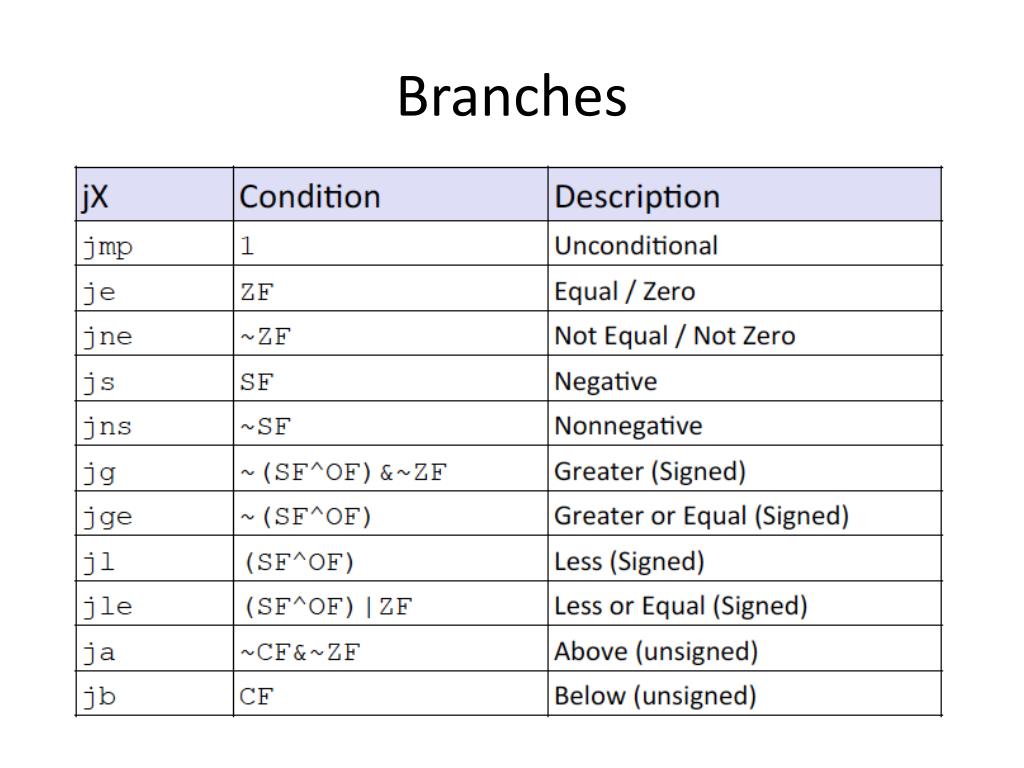 Branches

| jX | Condition | Description |
|---|---|---|
| jmp | 1 | Unconditional |
| je | ZF | Equal / Zero |
| jne | ~ZF | Not Equal / Not Zero |
| js | SF | Negative |
| jns | ~SF | Nonnegative |
| jg | ~(SF^OF)&~ZF | Greater (Signed) |
| jge | ~(SF^OF) | Greater or Equal (Signed) |
| jl | (SF^OF) | Less (Signed) |
| jle | (SF^OF)\|ZF | Less or Equal (Signed) |
| ja | ~CF&~ZF | Above (unsigned) |
| jb | CF | Below (unsigned) |